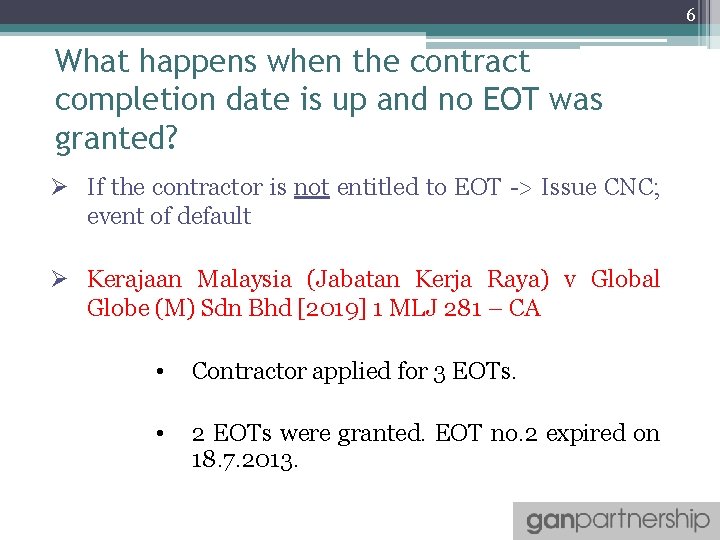 6

What happens when the contract completion date is up and no EOT was granted?

➢ If the contractor is not entitled to EOT -> Issue CNC; event of default

➢ Kerajaan Malaysia (Jabatan Kerja Raya) v Global Globe (M) Sdn Bhd [2019] 1 MLJ 281 – CA

• Contractor applied for 3 EOTs.

• 2 EOTs were granted. EOT no.2 expired on 18.7.2013.

ganpartnership